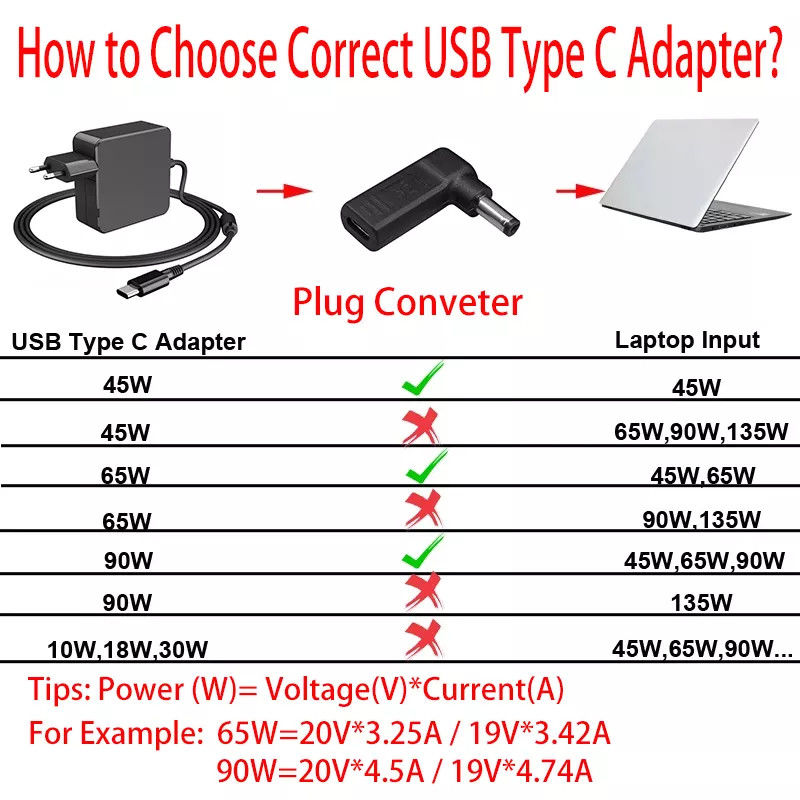 How to Choose Correct USB Type C Adapter?

Plug Conveter

| USB Type C Adapter | | Laptop Input |
|---|---|---|
| 45W | ✓ | 45W |
| 45W | ✗ | 65W,90W,135W |
| 65W | ✓ | 45W,65W |
| 65W | ✗ | 90W,135W |
| 90W | ✓ | 45W,65W,90W |
| 90W | ✗ | 135W |
| 10W,18W,30W | ✗ | 45W,65W,90W... |

Tips: Power (W)= Voltage(V)*Current(A)

For Example: 65W=20V*3.25A / 19V*3.42A
90W=20V*4.5A / 19V*4.74A